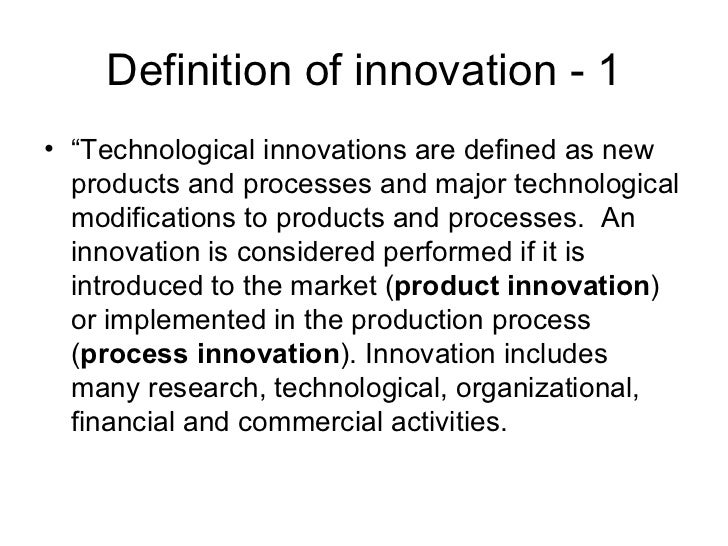 Definition of innovation - 1

• “Technological innovations are defined as new products and processes and major technological modifications to products and processes. An innovation is considered performed if it is introduced to the market (**product innovation**) or implemented in the production process (**process innovation**). Innovation includes many research, technological, organizational, financial and commercial activities.